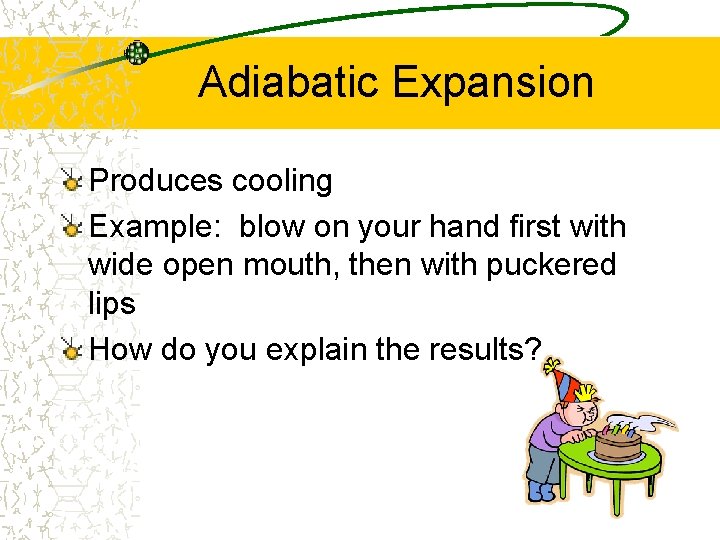 Adiabatic Expansion

Produces cooling

Example: blow on your hand first with wide open mouth, then with puckered lips

How do you explain the results?